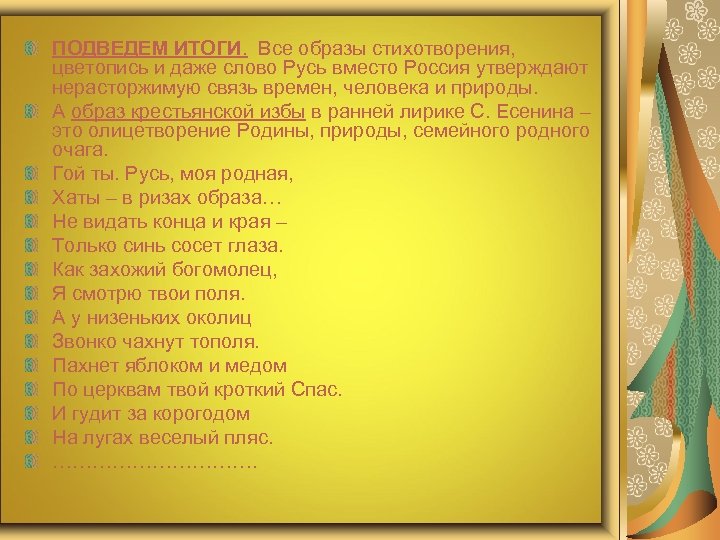 ПОДВЕДЕМ ИТОГИ. Все образы стихотворения, цветопись и даже слово Русь вместо Россия утверждают нерасторжимую связь времен, человека и природы.

А образ крестьянской избы в ранней лирике С. Есенина – это олицетворение Родины, природы, семейного родного очага.

Гой ты. Русь, моя родная,

Хаты – в ризах образа…

Не видать конца и края –

Только синь сосет глаза.

Как захожий богомолец,

Я смотрю твои поля.

А у низеньких околиц

Звонко чахнут тополя.

Пахнет яблоком и медом

По церквам твой кроткий Спас.

И гудит за корогодом

На лугах веселый пляс.

…………………………